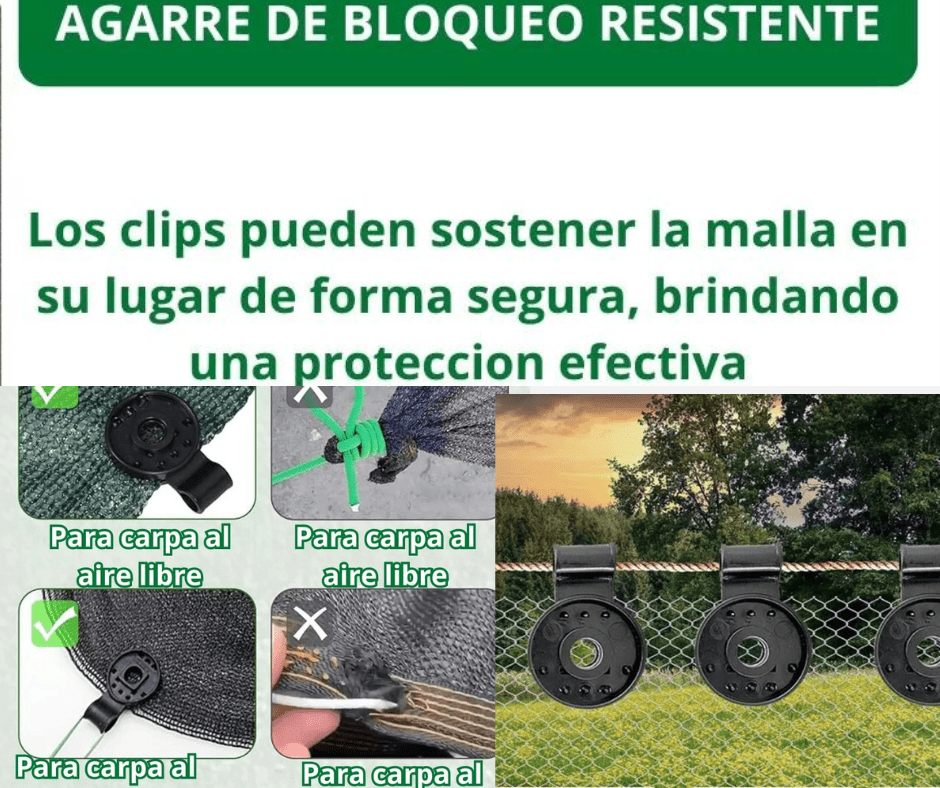 AGARRE DE BLOQUEO RESISTENTE

Los clips pueden sostener la malla en su lugar de forma segura, brindando una proteccion efectiva

Para carpa al aire libre

Para carpa al aire libre

Para carpa al

Para carpa al